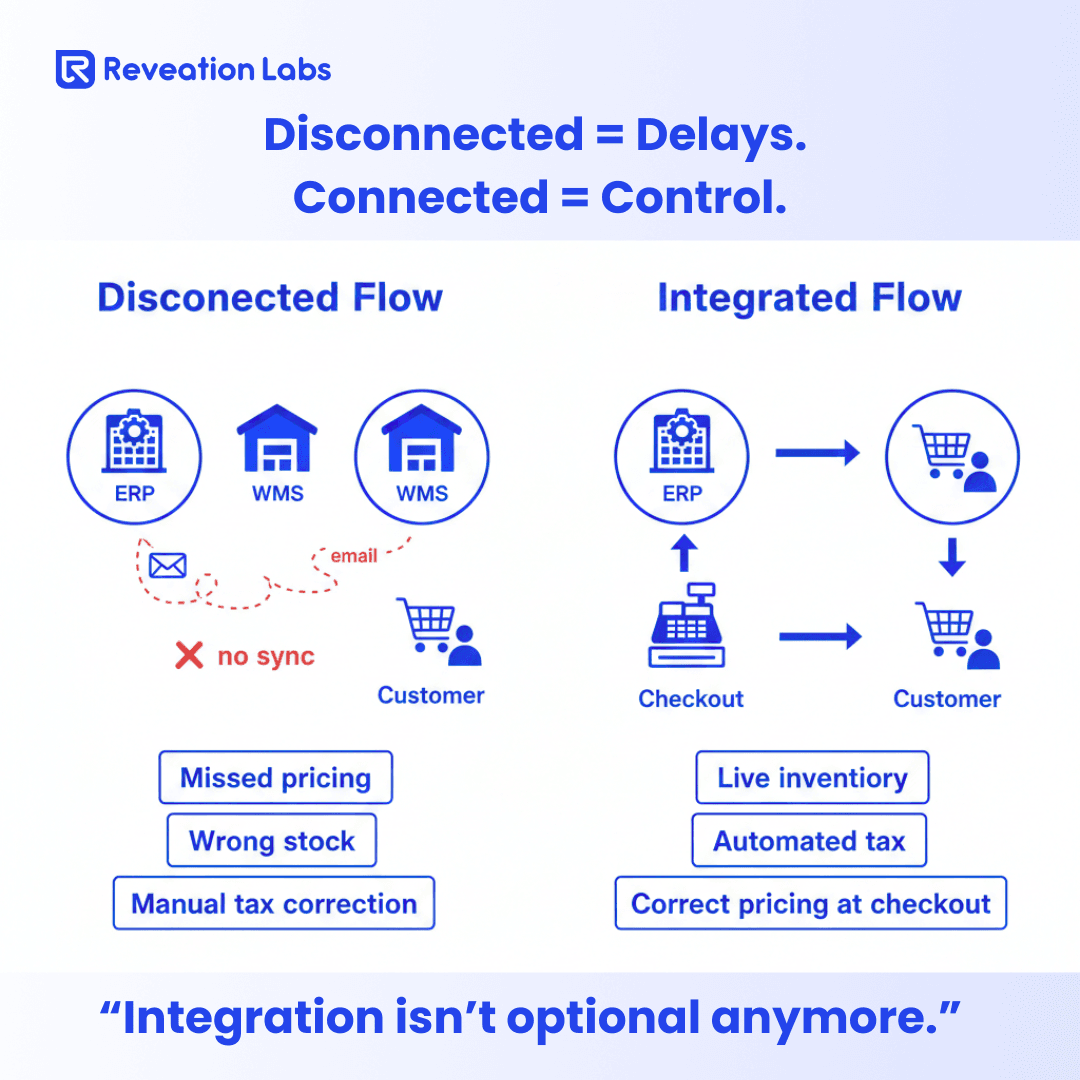 Reveation Labs

Disconnected = Delays.
Connected = Control.

Disconected Flow

ERP
WMS
WMS
email
no sync
Customer

Missed pricing
Wrong stock
Manual tax correction

Integrated Flow

ERP
Checkout
Customer

Live inventory
Automated tax
Correct pricing at checkout

“Integration isn’t optional anymore.”